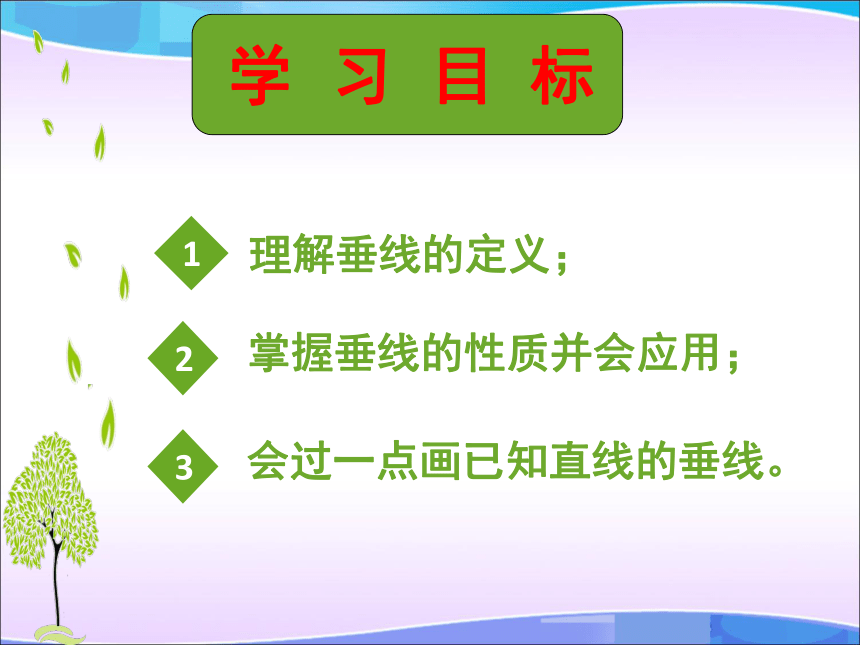 学 习 目 标

1 理解垂线的定义；

2 掌握垂线的性质并会应用；

3 会过一点画已知直线的垂线。